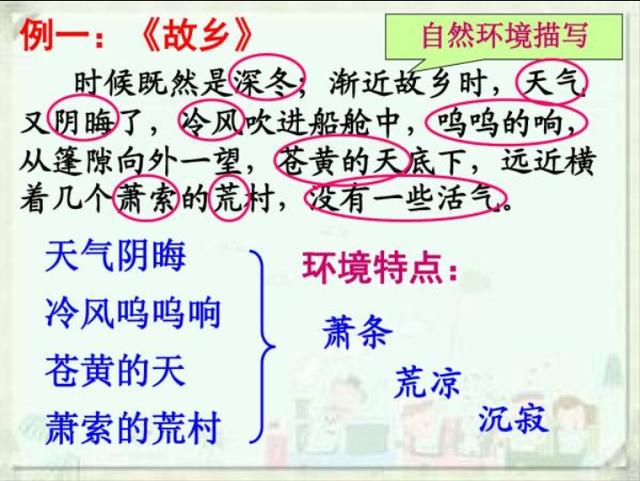 例一：《故乡》

自然环境描写

时候既然是深冬；渐近故乡时，天气又阴晦了，冷风吹进船舱中，呜呜的响，从篷隙向外一望，苍黄的天底下，远近横着几个萧索的荒村，没有一些活气。

天气阴晦
冷风呜呜响
苍黄的天
萧索的荒村

环境特点：

萧条
荒凉
沉寂